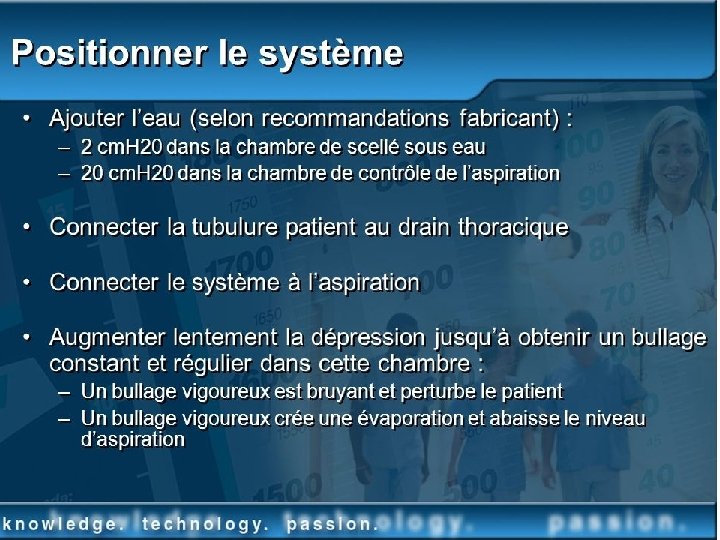 Positionner le système

• Ajouter l'eau (selon recommandations fabricant) :
– 2 cmH20 dans la chambre de scellé sous eau
– 20 cmH20 dans la chambre de contrôle de l'aspiration

• Connecter la tubulure patient au drain thoracique

• Connecter le système à l'aspiration

• Augmenter lentement la dépression jusqu'à obtenir un bullage constant et régulier dans cette chambre :
– Un bullage vigoureux est bruyant et perturbe le patient
– Un bullage vigoureux crée une évaporation et abaisse le niveau d'aspiration

knowledge. technology. passion.